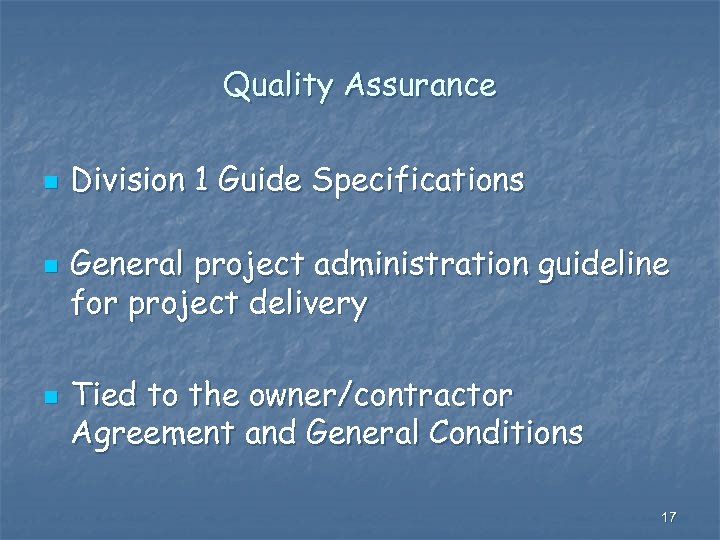 Quality Assurance

- Division 1 Guide Specifications

- General project administration guideline for project delivery

- Tied to the owner/contractor Agreement and General Conditions

17